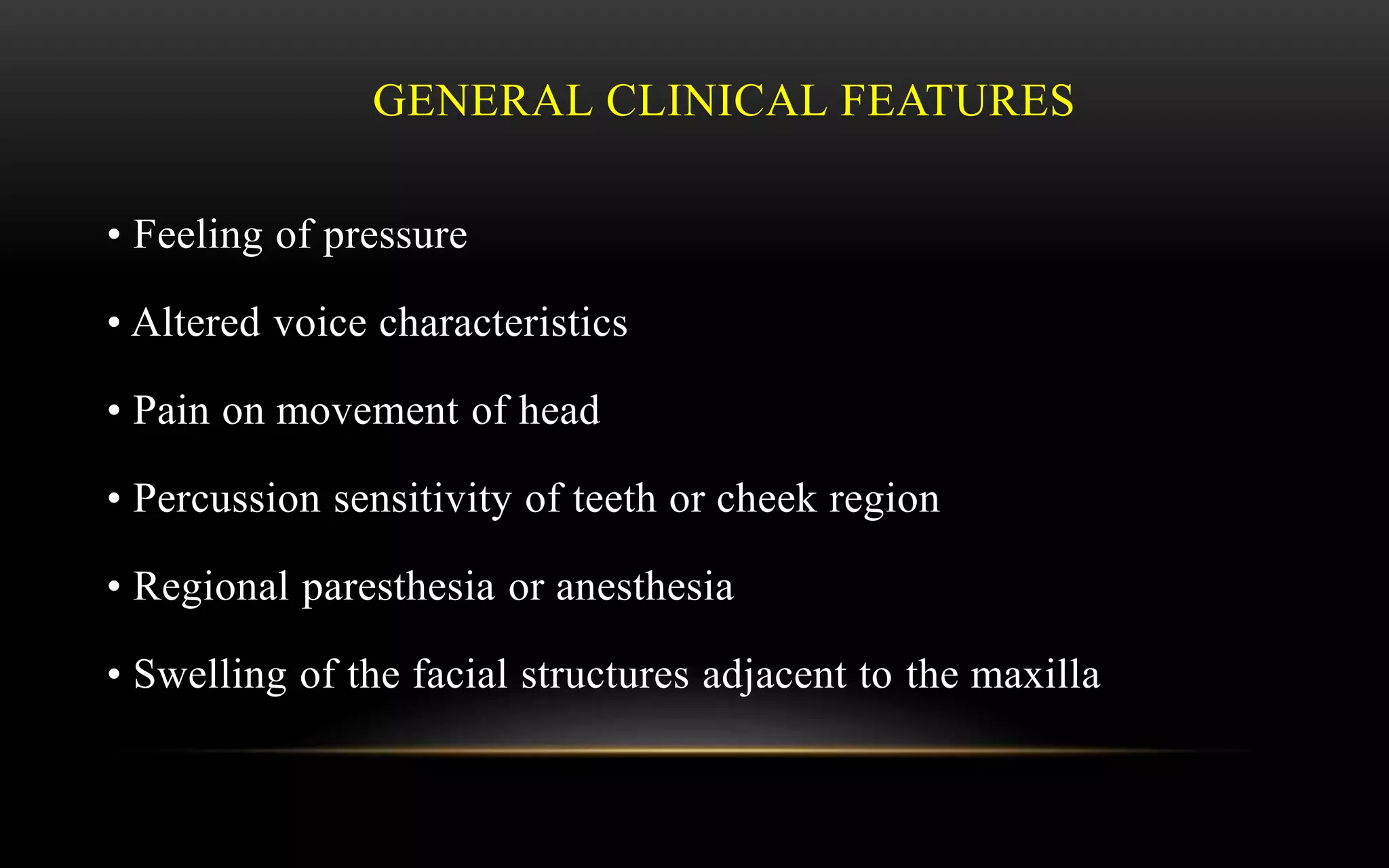 GENERAL CLINICAL FEATURES

• Feeling of pressure

• Altered voice characteristics

• Pain on movement of head

• Percussion sensitivity of teeth or cheek region

• Regional paresthesia or anesthesia

• Swelling of the facial structures adjacent to the maxilla